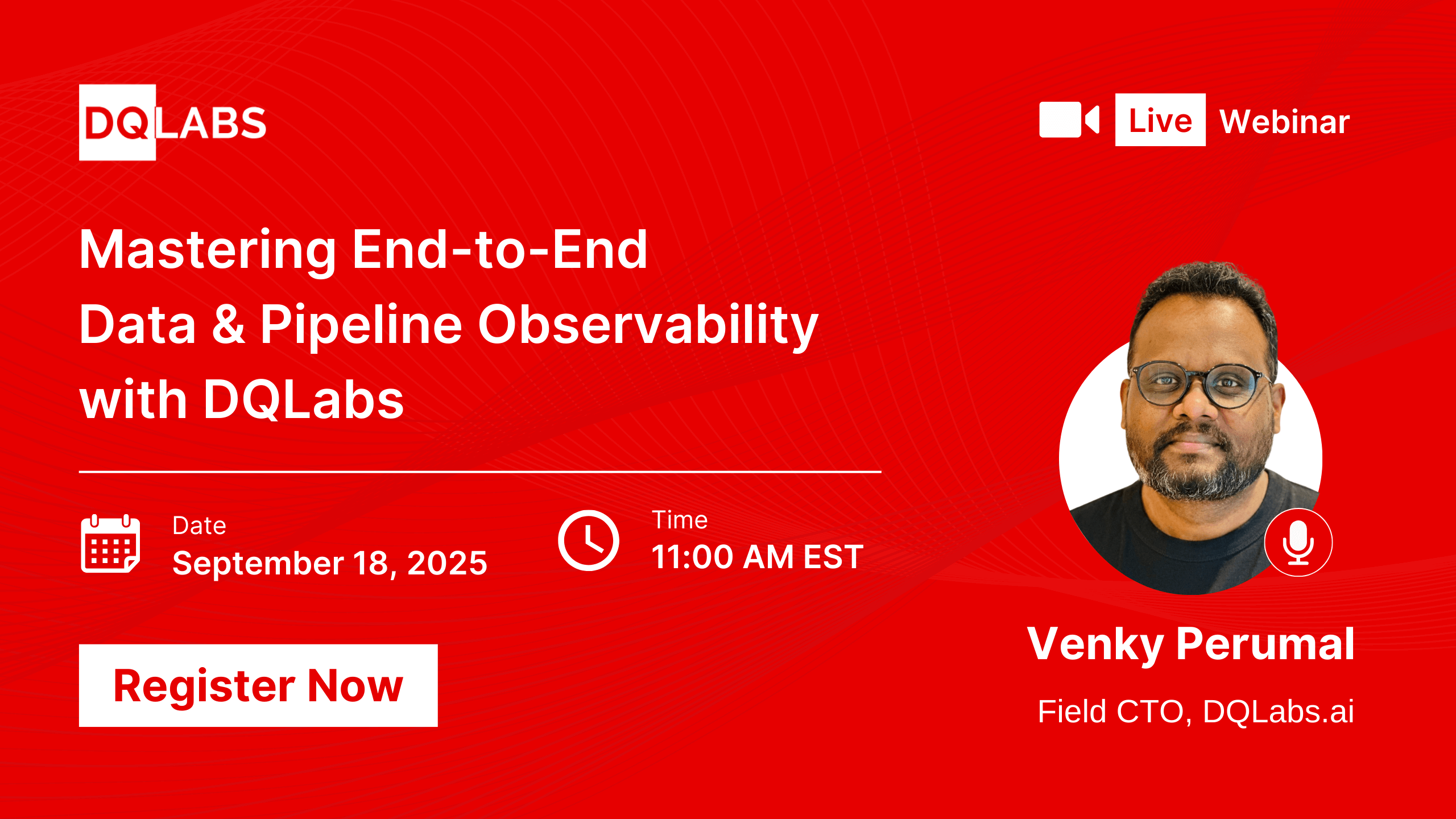 DQLABS

Live Webinar

Mastering End-to-End Data & Pipeline Observability with DQLabs

Date
September 18, 2025

Time
11:00 AM EST

Register Now

Venky Perumal
Field CTO, DQLabs.ai